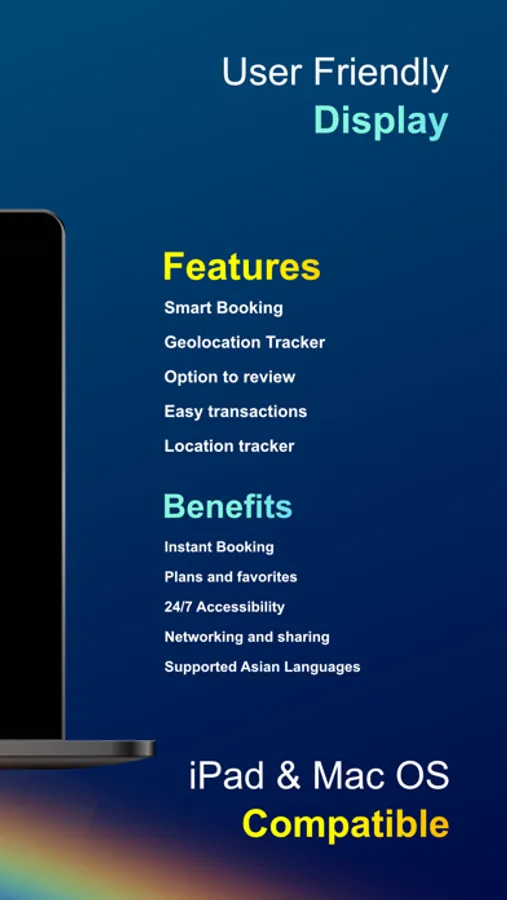 User Friendly
Display

Features
Smart Booking
Geolocation Tracker
Option to review
Easy transactions
Location tracker

Benefits
Instant Booking
Plans and favorites
24/7 Accessibility
Networking and sharing
Supported Asian Languages

iPad & Mac OS
Compatible